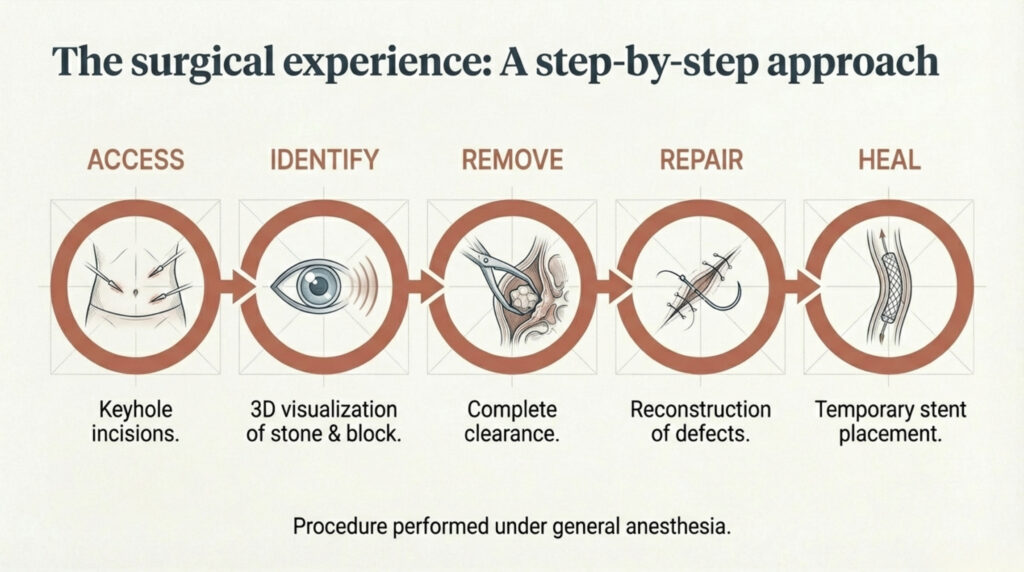 The surgical experience: A step-by-step approach

ACCESS

Keyhole incisions.

IDENTIFY

3D visualization of stone & block.

REMOVE

Complete clearance.

REPAIR

Reconstruction of defects.

HEAL

Temporary stent placement.

Procedure performed under general anesthesia.